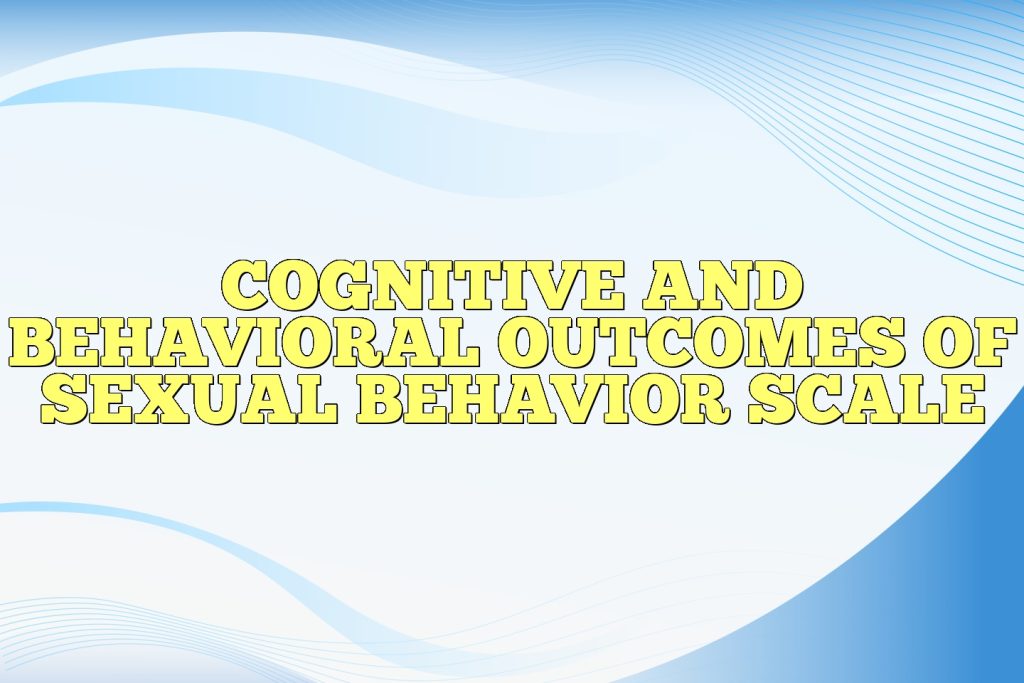 COGNITIVE AND BEHAVIORAL OUTCOMES OF SEXUAL BEHAVIOR SCALE